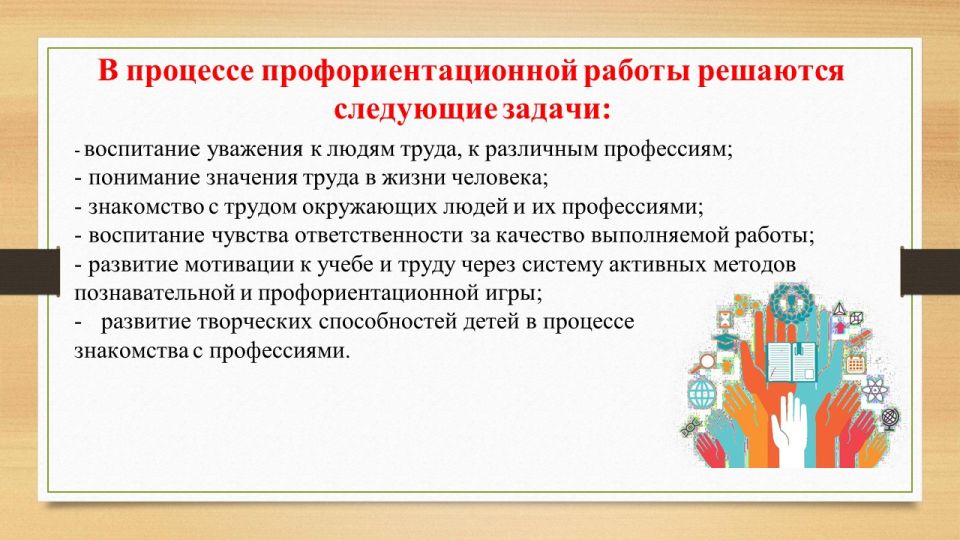 В процессе профориентационной работы решаются следующие задачи:

- воспитание уважения к людям труда, к различным профессиям;
- понимание значения труда в жизни человека;
- знакомство с трудом окружающих людей и их профессиями;
- воспитание чувства ответственности за качество выполняемой работы;
- развитие мотивации к учебе и труду через систему активных методов познавательной и профориентационной игры;
- развитие творческих способностей детей в процессе знакомства с профессиями.